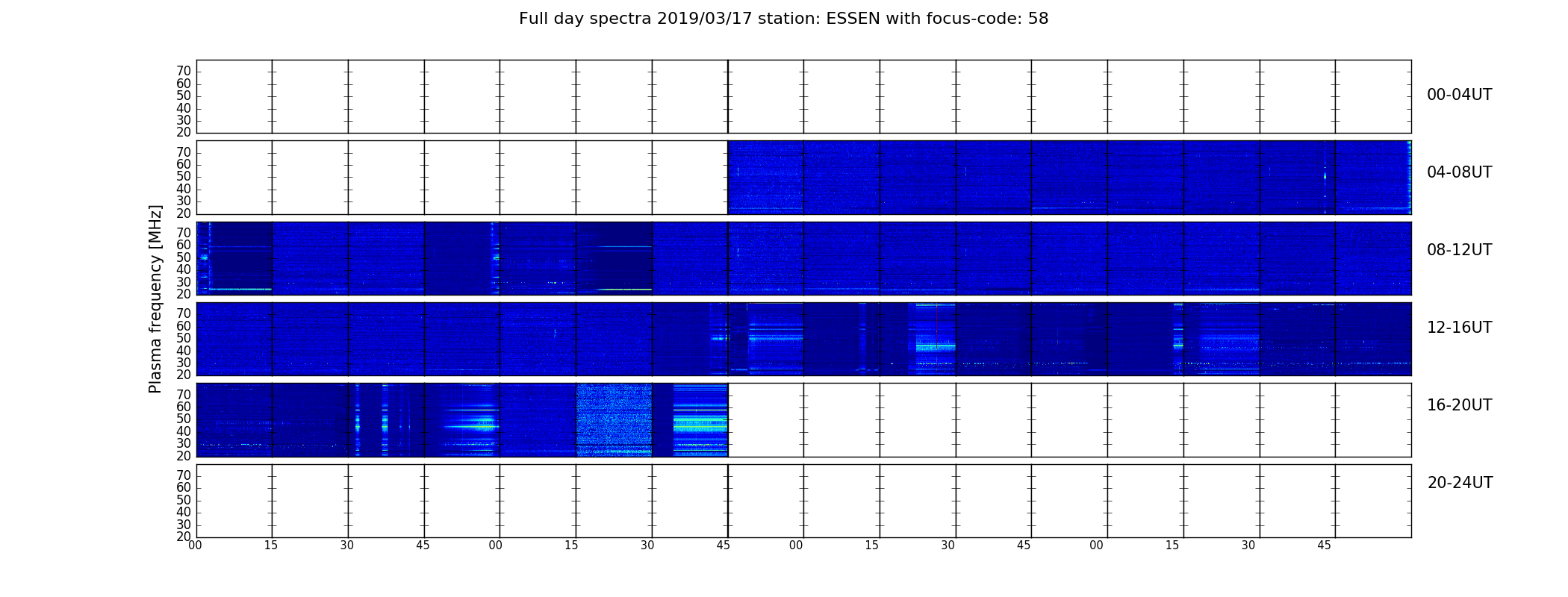 Full day spectra 2019/03/17 station: ESSEN with focus-code: 58

Plasma frequency [MHz]

70
60
50
40
30
20
00-04UT

70
60
50
40
30
20
04-08UT

70
60
50
40
30
20
08-12UT

70
60
50
40
30
20
12-16UT

70
60
50
40
30
20
16-20UT

70
60
50
40
30
20
20-24UT

00 15 30 45 00 15 30 45 00 15 30 45 00 15 30 45